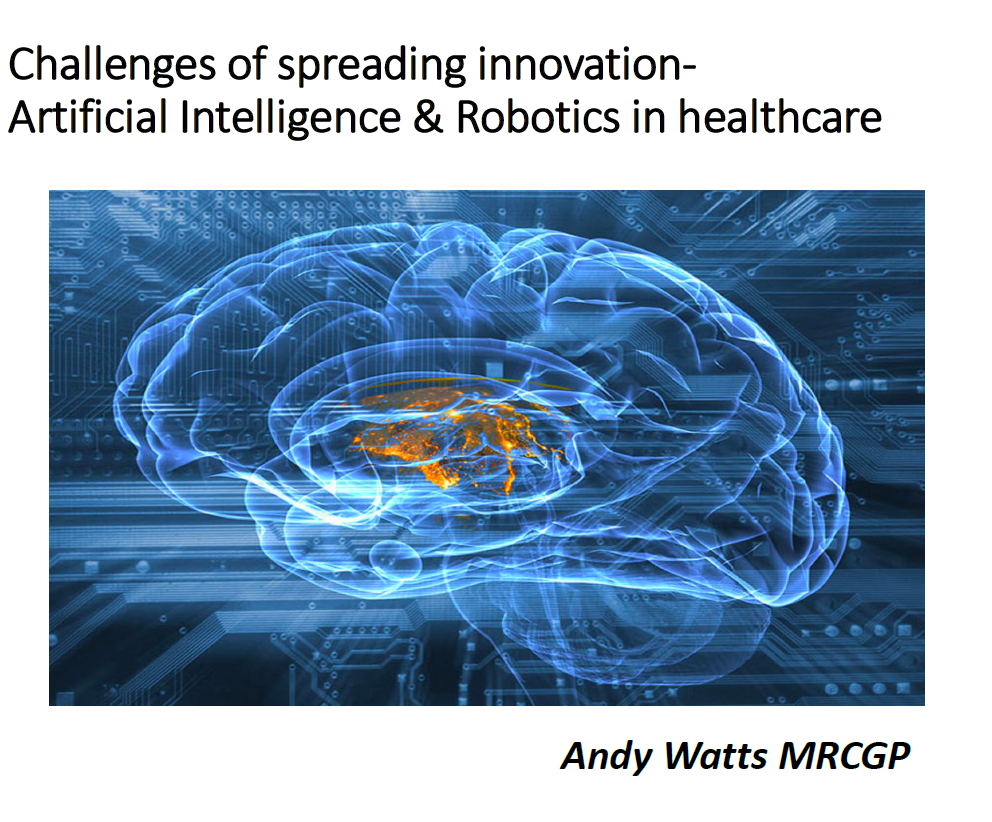 Challenges of spreading innovation-
Artificial Intelligence & Robotics in healthcare

Andy Watts MRCGP